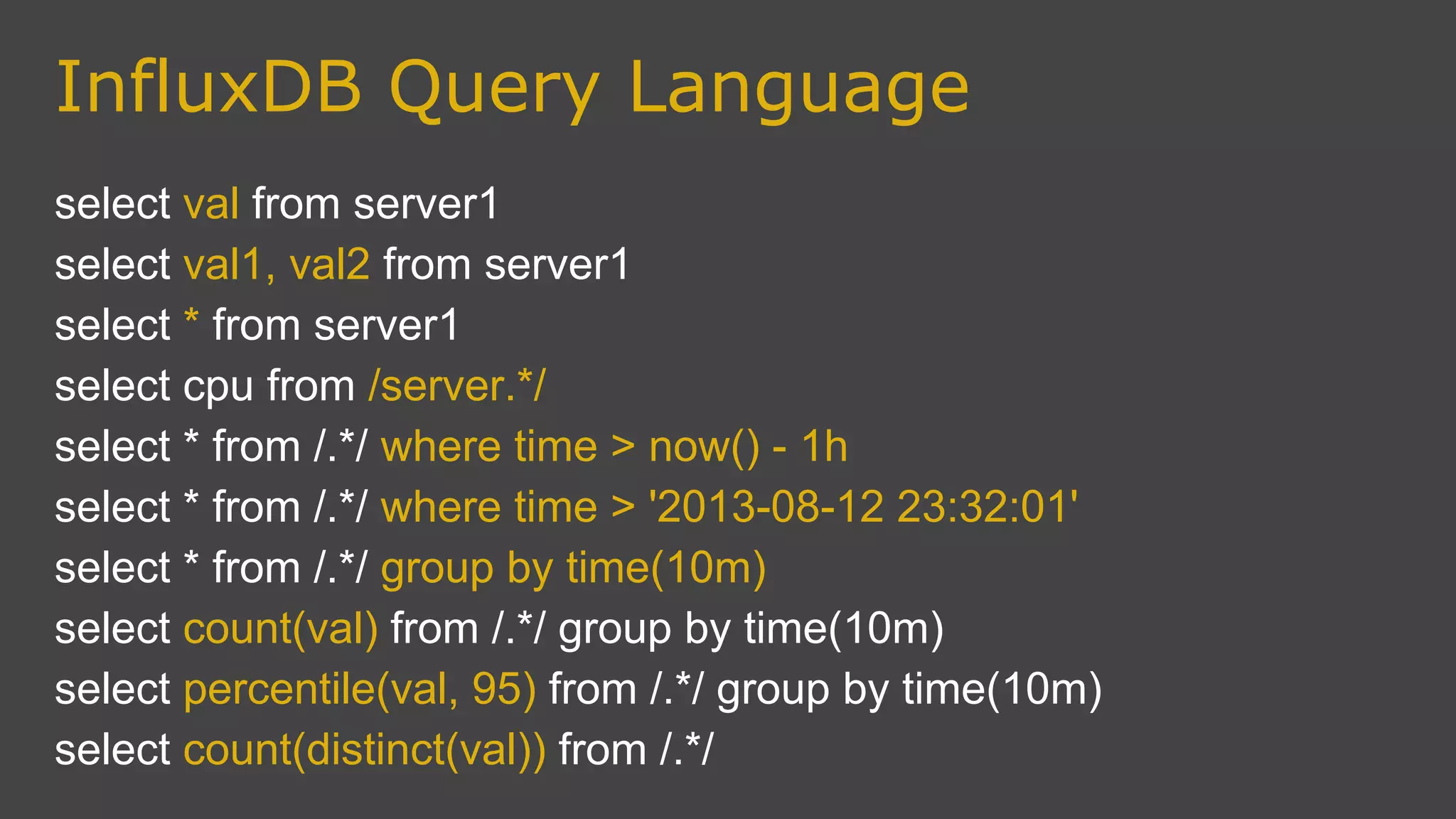 InfluxDB Query Language

select val from server1
select val1, val2 from server1
select * from server1
select cpu from /server.*/
select * from /.*/ where time > now() - 1h
select * from /.*/ where time > '2013-08-12 23:32:01'
select * from /.*/ group by time(10m)
select count(val) from /.*/ group by time(10m)
select percentile(val, 95) from /.*/ group by time(10m)
select count(distinct(val)) from /.*/